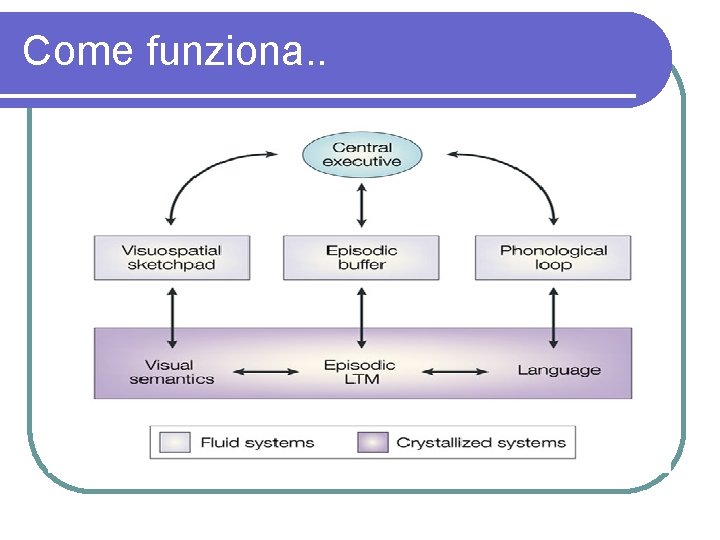 Come funziona..

Central executive

Visuospatial sketchpad

Episodic buffer

Phonological loop

Visual semantics

Episodic LTM

Language

Fluid systems

Crystallized systems